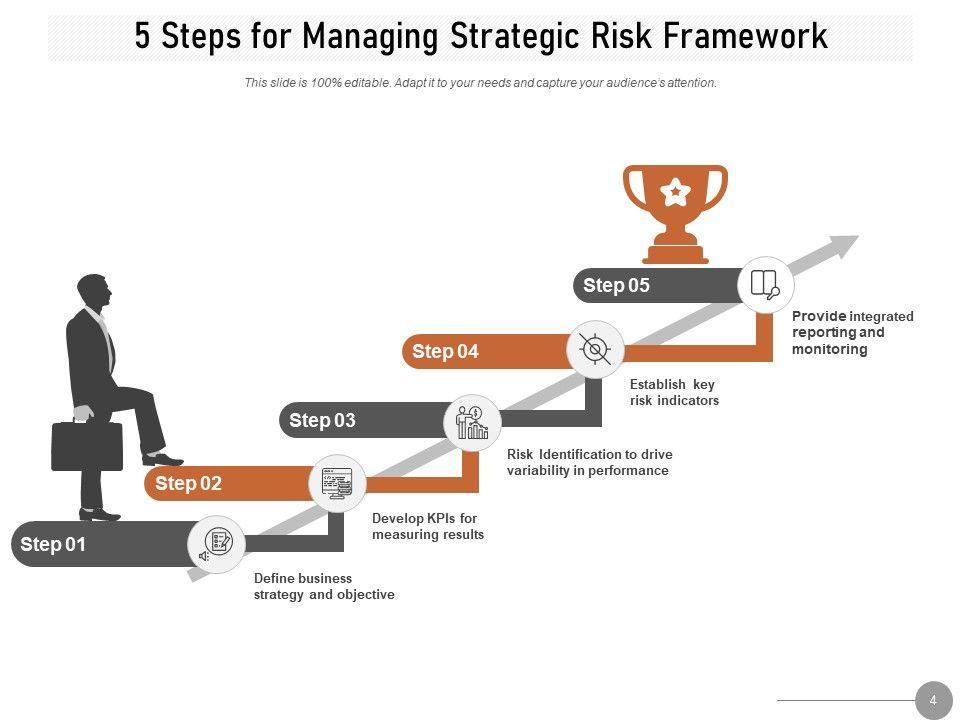 5 Steps for Managing Strategic Risk Framework

This slide is 100% editable. Adapt it to your needs and capture your audience's attention.

Step 05

Provide integrated reporting and monitoring

Step 04

Establish key risk indicators

Step 03

Risk Identification to drive variability in performance

Step 02

Develop KPIs for measuring results

Step 01

Define business strategy and objective

4